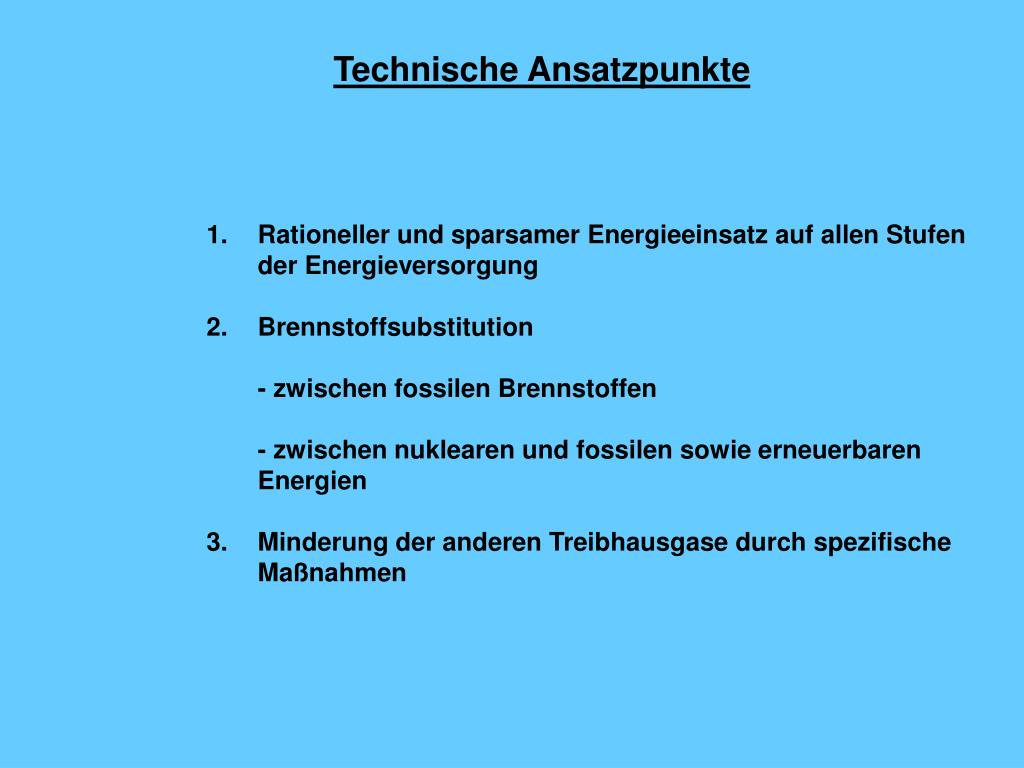 Technische Ansatzpunkte

1. Rationeller und sparsamer Energieeinsatz auf allen Stufen der Energieversorgung

2. Brennstoffsubstitution

- zwischen fossilen Brennstoffen

- zwischen nuklearen und fossilen sowie erneuerbaren Energien

3. Minderung der anderen Treibhausgase durch spezifische Maßnahmen